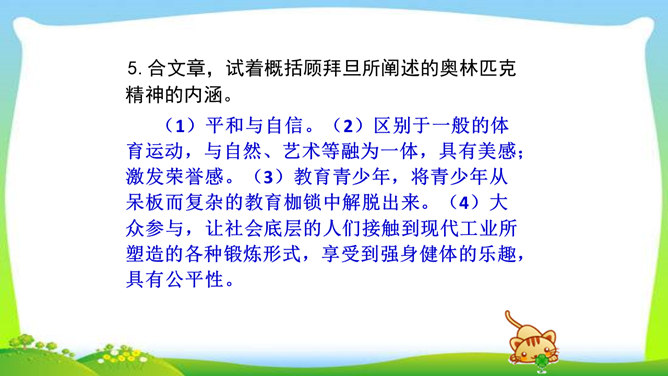 5. 合文章，试着概括顾拜旦所阐述的奥林匹克精神的内涵。

（1）平和与自信。（2）区别于一般的体育运动，与自然、艺术等融为一体，具有美感；激发荣誉感。（3）教育青少年，将青少年从呆板而复杂的教育枷锁中解脱出来。（4）大众参与，让社会底层的人们接触到现代工业所塑造的各种锻炼形式，享受到强身健体的乐趣，具有公平性。